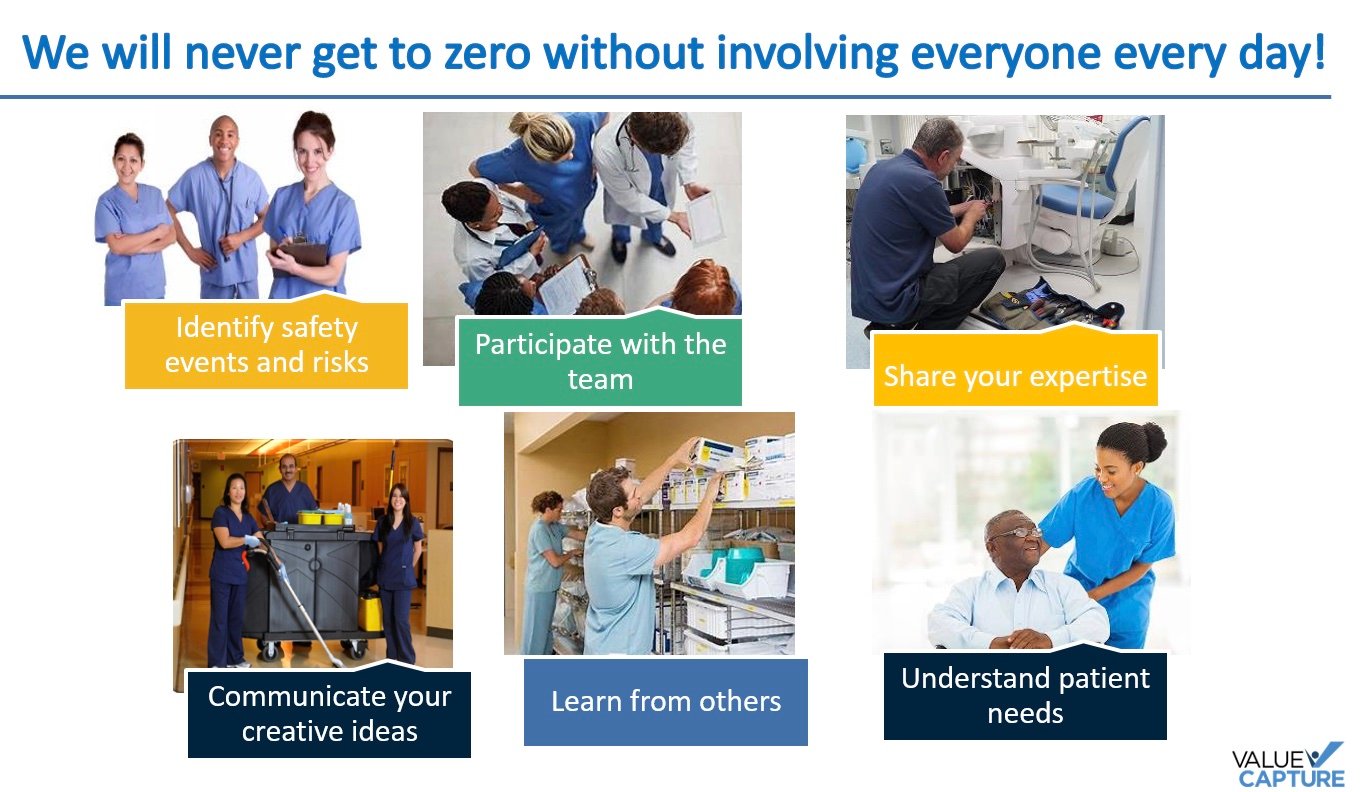 We will never get to zero without involving everyone every day!

Identify safety events and risks

Participate with the team

Share your expertise

Communicate your creative ideas

Learn from others

Understand patient needs

VALUE CAPTURE